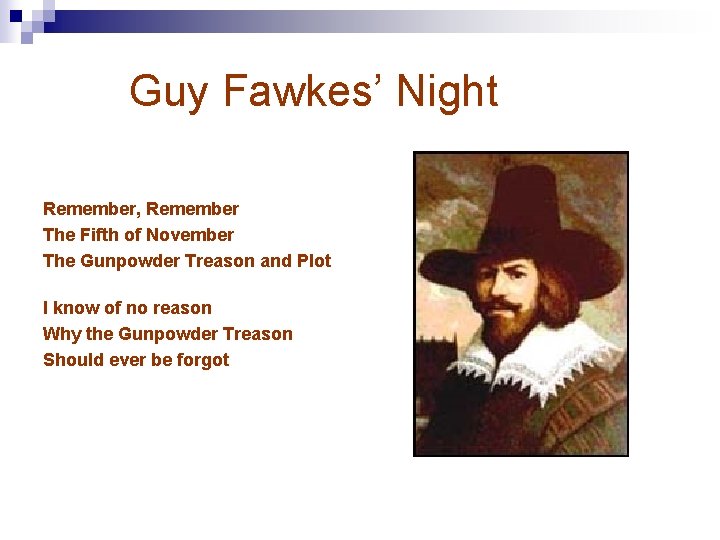 Guy Fawkes' Night

Remember, Remember
The Fifth of November
The Gunpowder Treason and Plot

I know of no reason
Why the Gunpowder Treason
Should ever be forgot